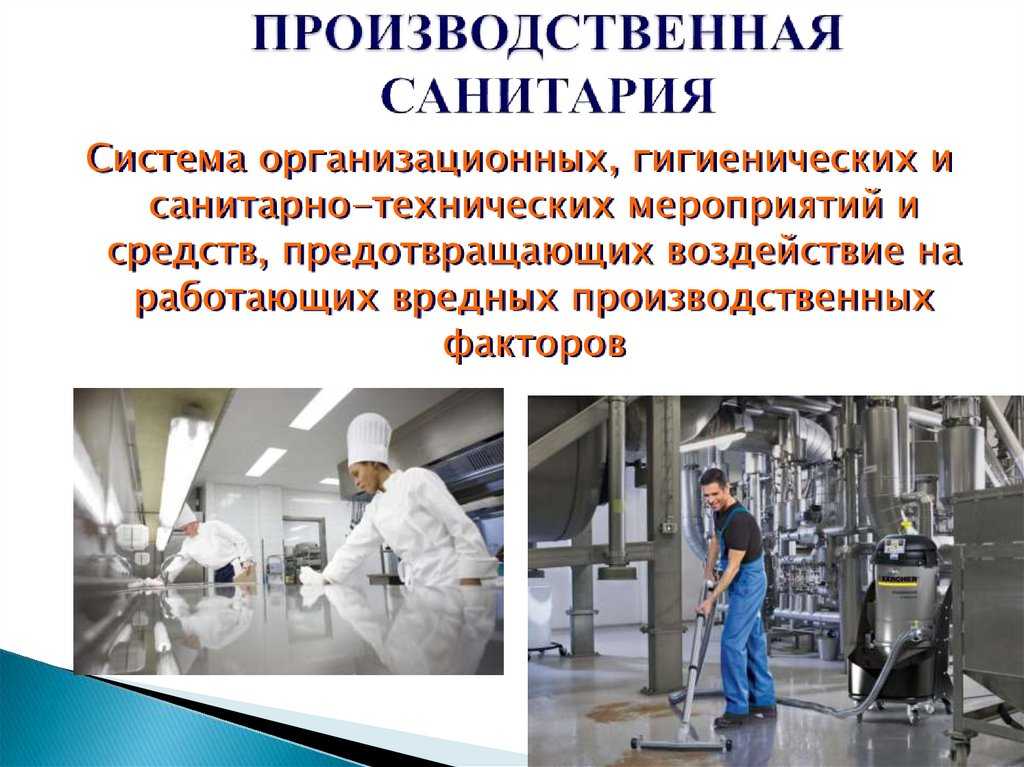 ПРОИЗВОДСТВЕННАЯ САНИТАРИЯ

Система организационных, гигиенических и санитарно-технических мероприятий и средств, предотвращающих воздействие на работающих вредных производственных факторов

KÄRCHER